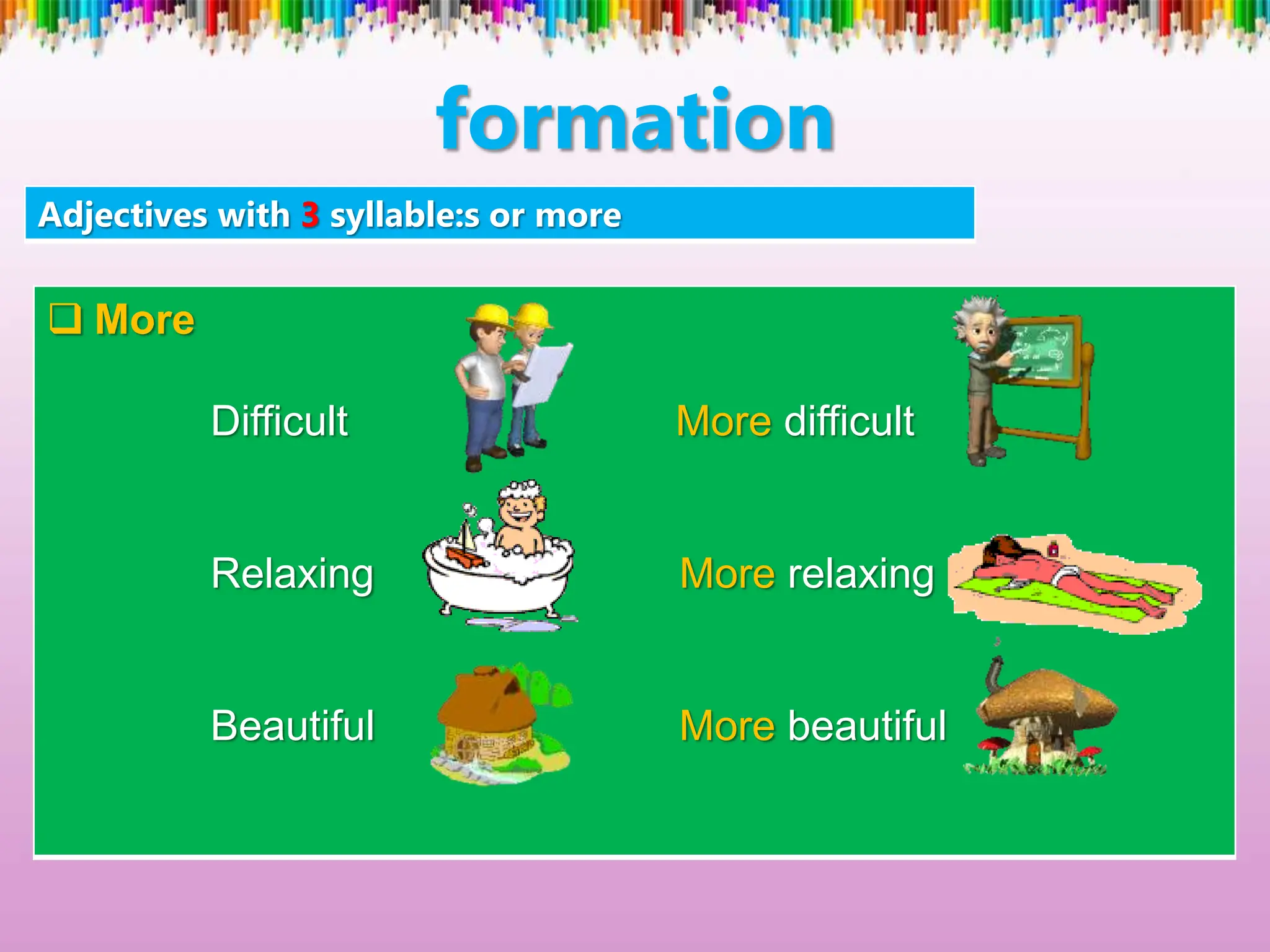 formation

Adjectives with 3 syllable:s or more

❑ More

Difficult

More difficult

Relaxing

More relaxing

Beautiful

More beautiful